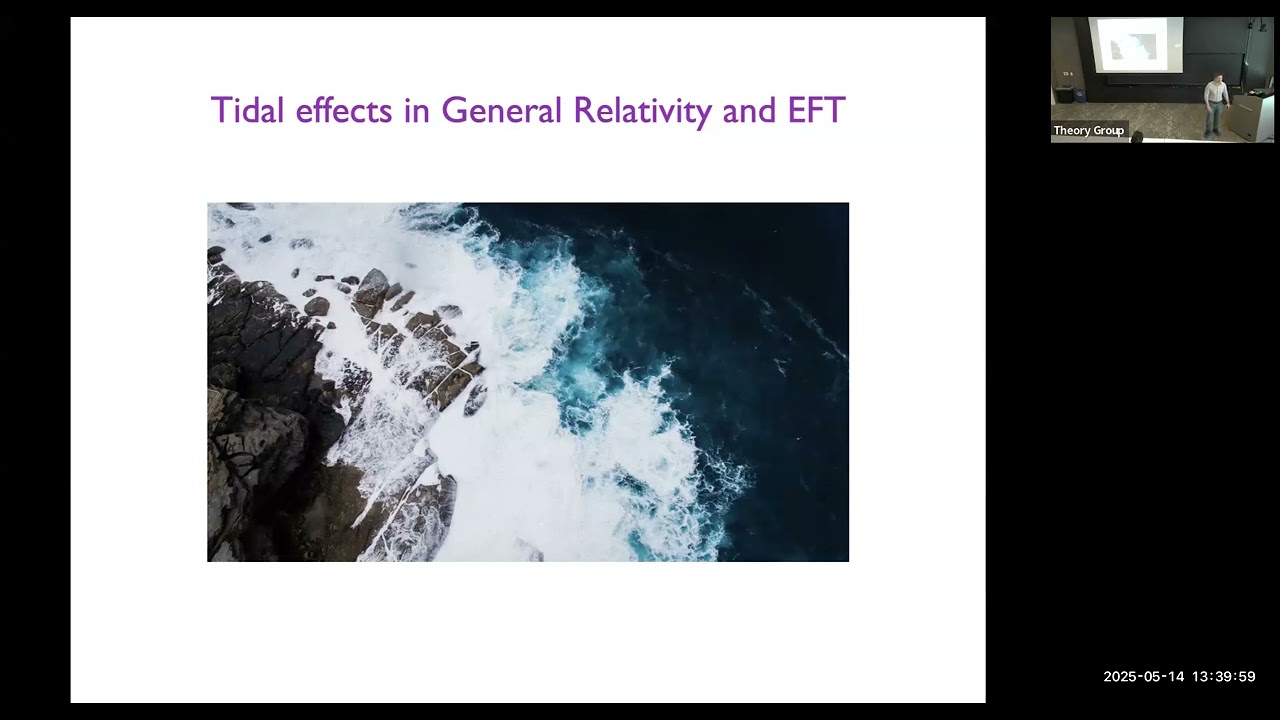 Tidal effects in General Relativity and EFT

Theory Group

2025-05-14 13:39:59